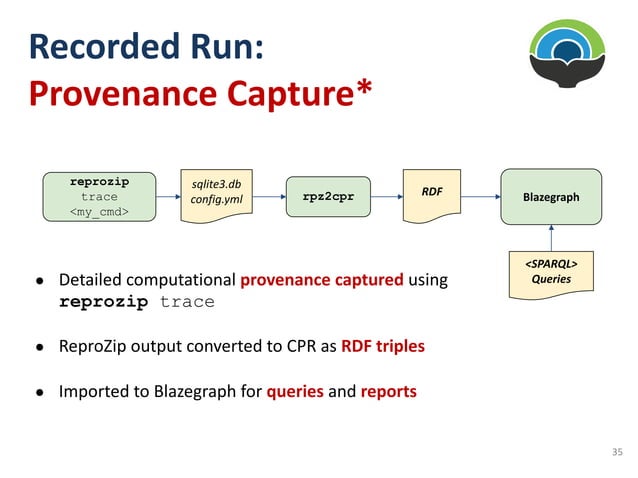 Recorded Run:
Provenance Capture*

reprozip trace <my_cmd>

sqlite3.db config.yml

rpz2cpr

RDF

Blazegraph

<SPARQL> Queries

● Detailed computational provenance captured using reprozip trace

● ReproZip output converted to CPR as RDF triples

● Imported to Blazegraph for queries and reports

35